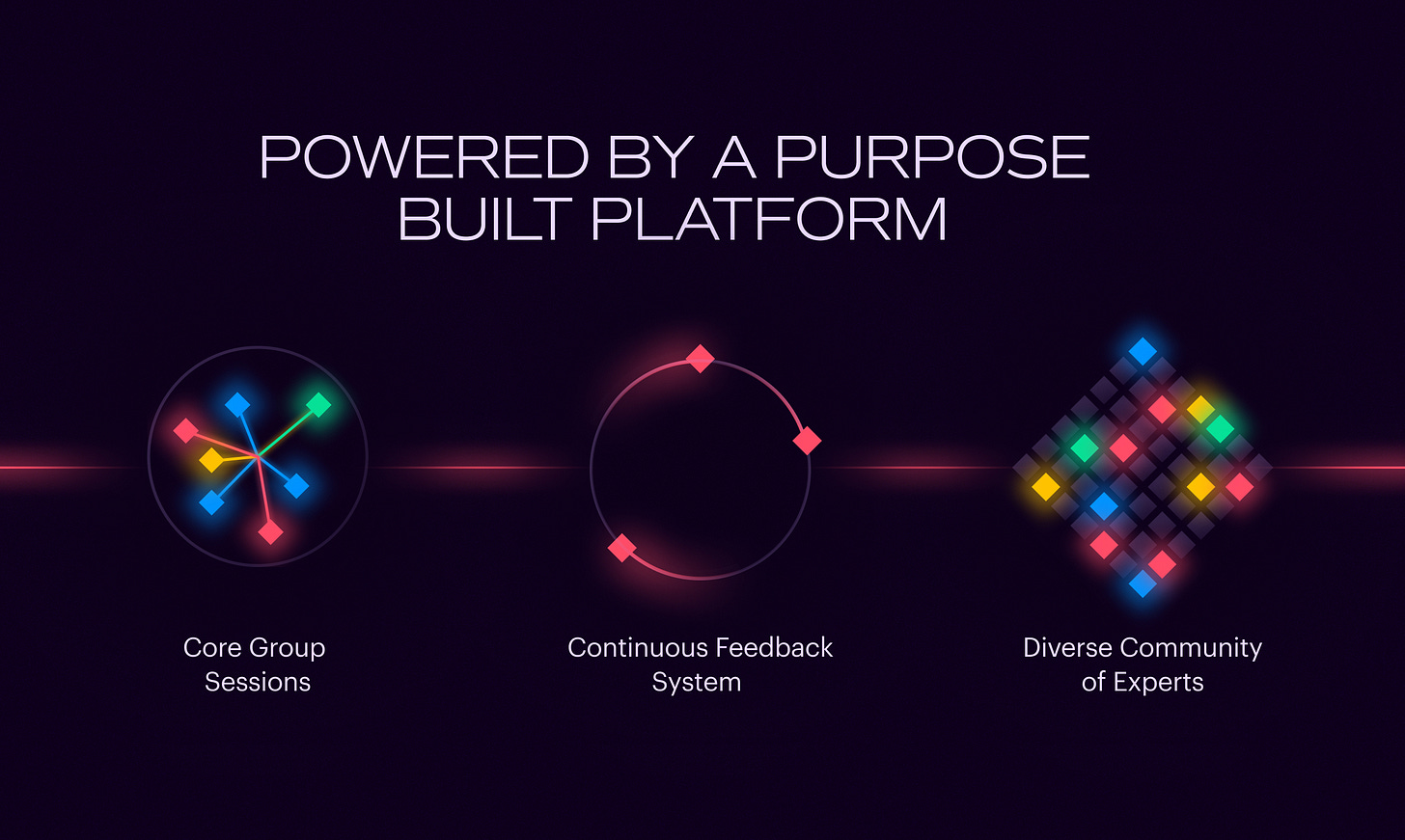 POWERED BY A PURPOSE BUILT PLATFORM

Core Group Sessions

Continuous Feedback System

Diverse Community of Experts